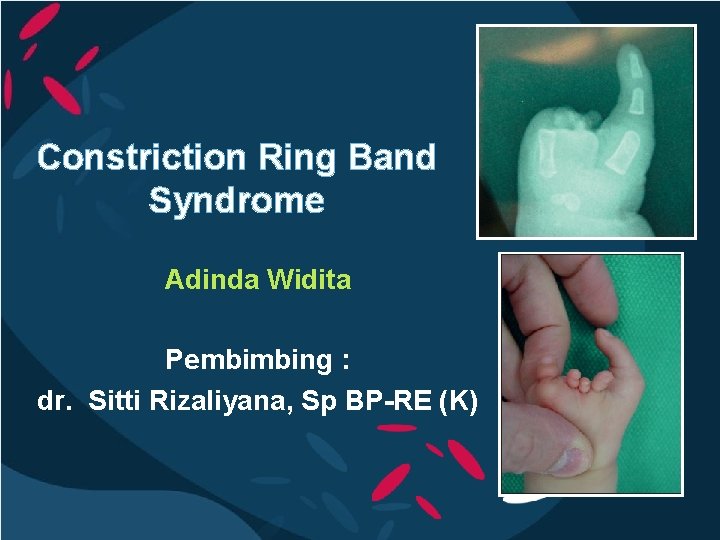 Constriction Ring Band Syndrome

Adinda Widita

Pembimbing :
dr. Sitti Rizaliyana, Sp BP-RE (K)